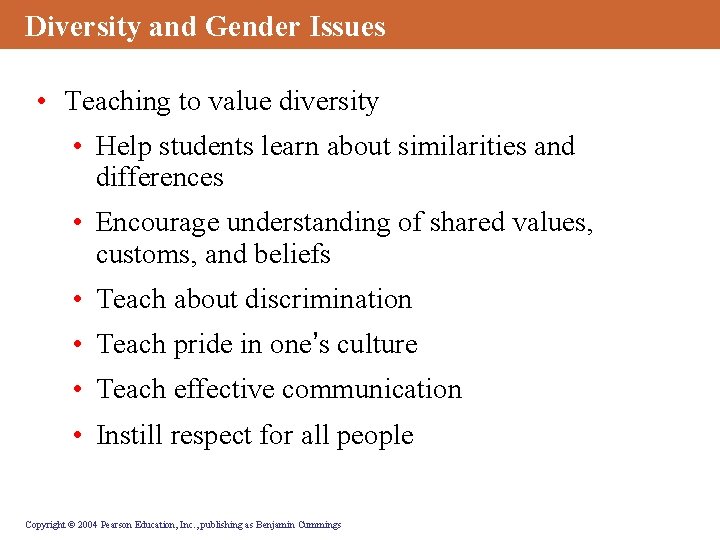 Diversity and Gender Issues

• Teaching to value diversity
  • Help students learn about similarities and differences
  • Encourage understanding of shared values, customs, and beliefs
  • Teach about discrimination
  • Teach pride in one's culture
  • Teach effective communication
  • Instill respect for all people

Copyright © 2004 Pearson Education, Inc., publishing as Benjamin Cummings